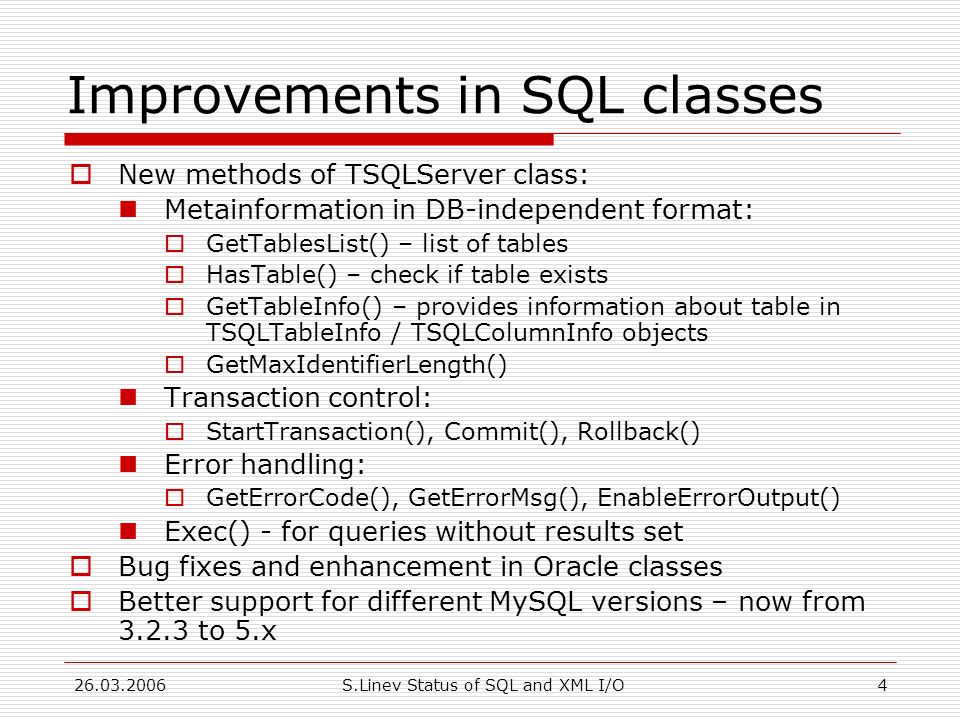 Improvements in SQL classes

New methods of TSQLServer class:

Metainformation in DB-independent format:

GetTablesList() – list of tables

HasTable() – check if table exists

GetTableInfo() – provides information about table in TSQLTableInfo / TSQLColumnInfo objects

GetMaxIdentifierLength()

Transaction control:

StartTransaction(), Commit(), Rollback()

Error handling:

GetErrorCode(), GetErrorMsg(), EnableErrorOutput()

Exec() - for queries without results set

Bug fixes and enhancement in Oracle classes

Better support for different MySQL versions – now from 3.2.3 to 5.x

26.03.2006 S.Linev Status of SQL and XML I/O 4